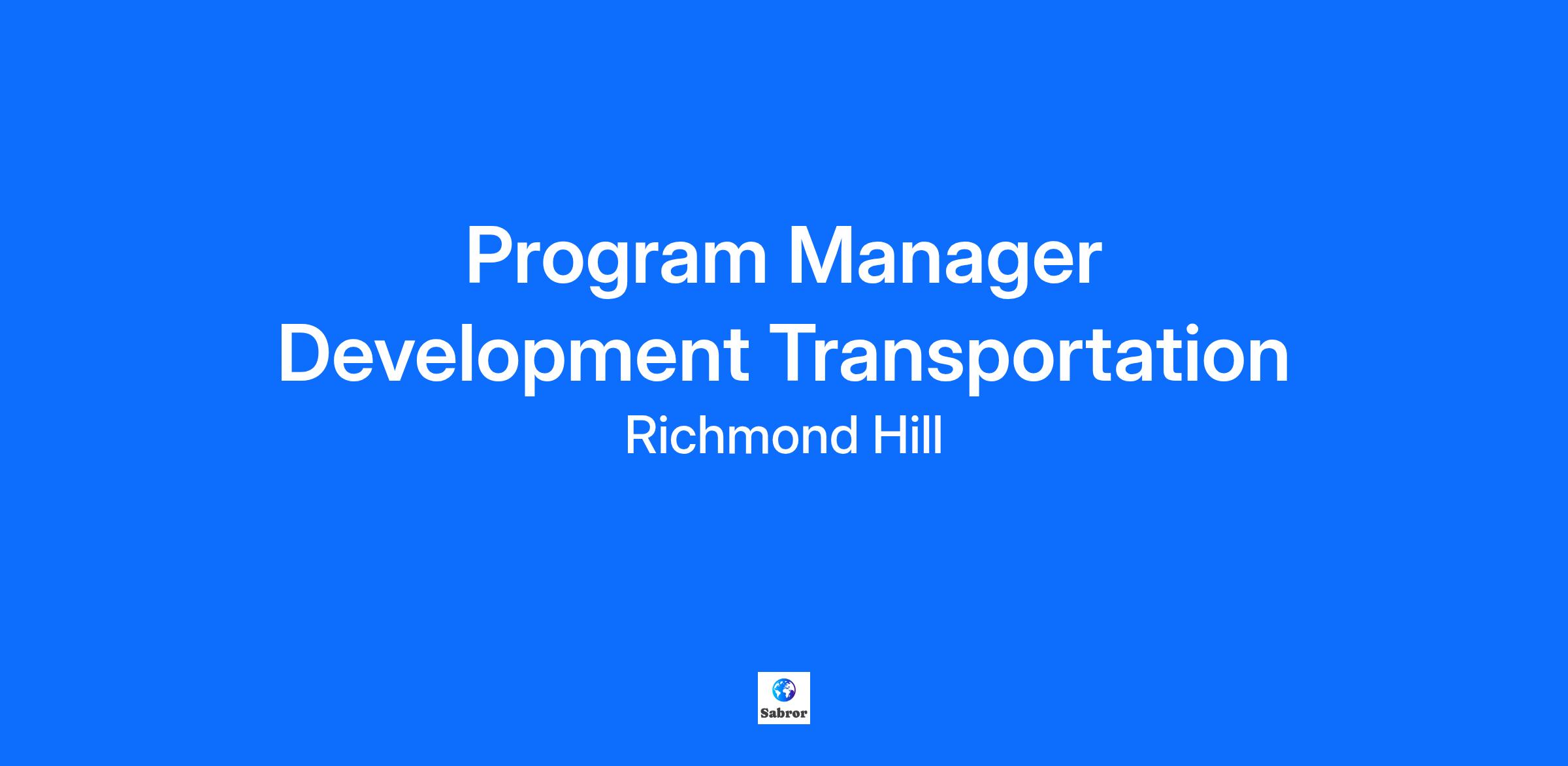 Program Manager
Development Transportation
Richmond Hill

Sabror